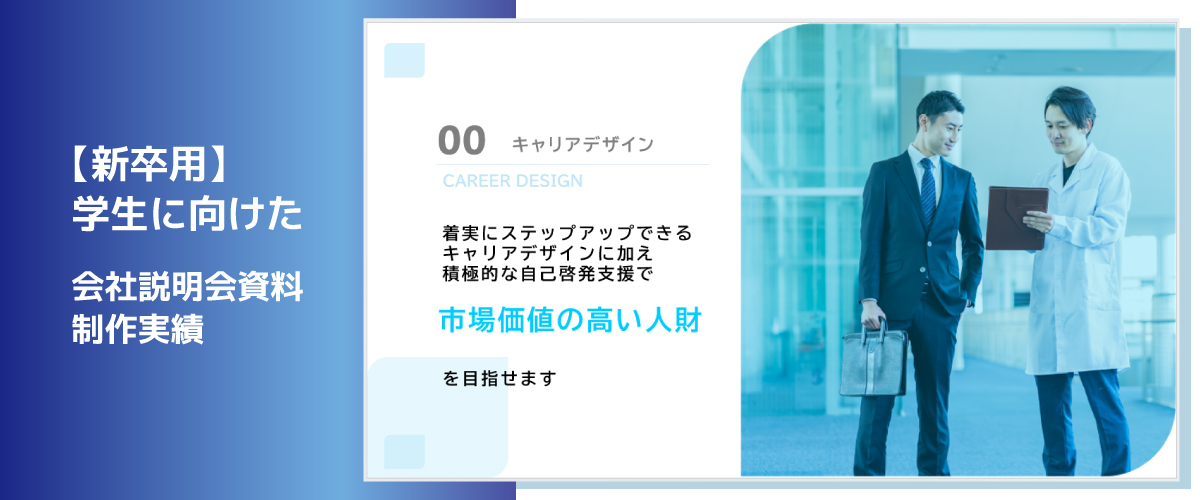 【新卒用】
学生に向けた

会社説明会資料
制作実績

00 キャリアデザイン

CAREER DESIGN

着実にステップアップできる
キャリアデザインに加え
積極的な自己啓発支援で

市場価値の高い人財

を目指せます